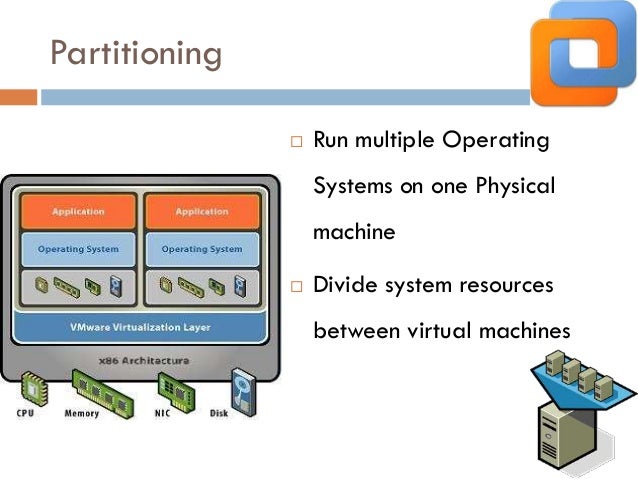 Partitioning

Application

Operating System

Application

Operating System

VMware Virtualization Layer

x86 Architecture

CPU

Memory

NIC

Disk

□ Run multiple Operating Systems on one Physical machine

□ Divide system resources between virtual machines